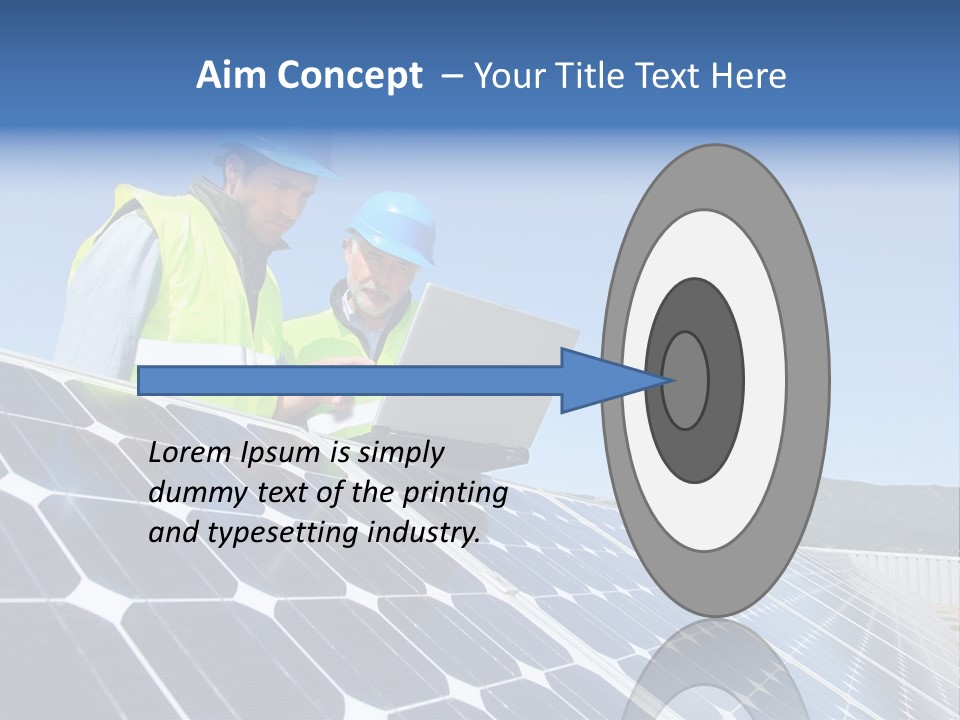 Aim Concept – Your Title Text Here

Lorem Ipsum is simply dummy text of the printing and typesetting industry.